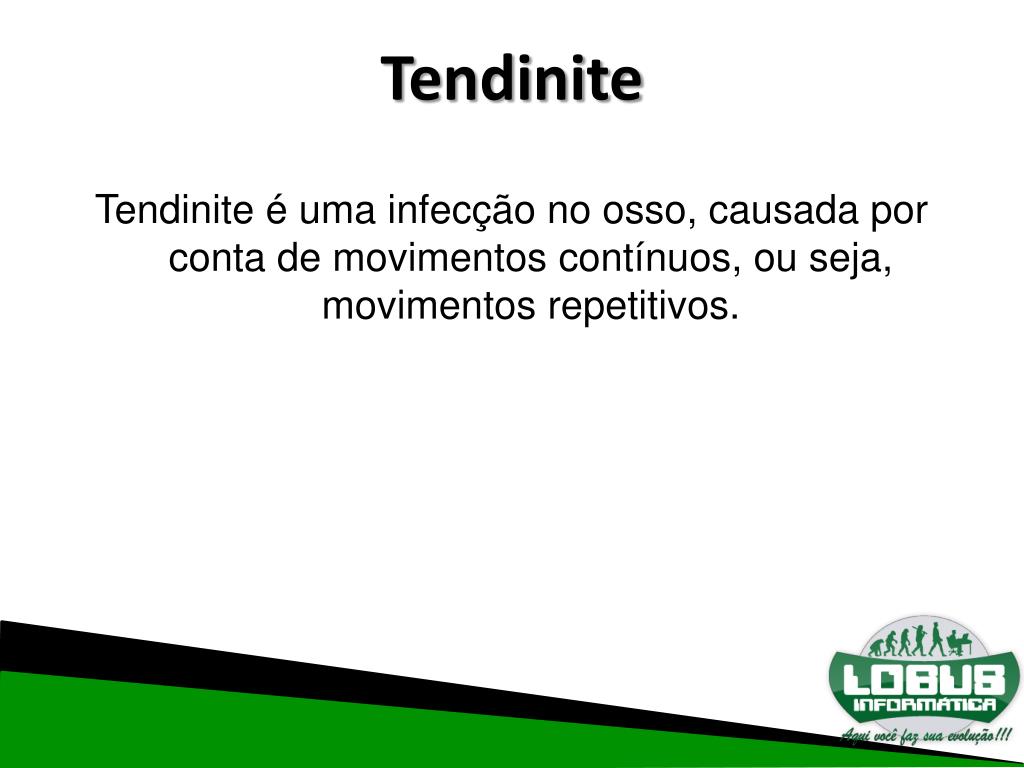 Tendinite

Tendinite é uma infecção no osso, causada por conta de movimentos contínuos, ou seja, movimentos repetitivos.

LOBUS
INFORMÁTICA
Aqui você faz sua evolução!!!